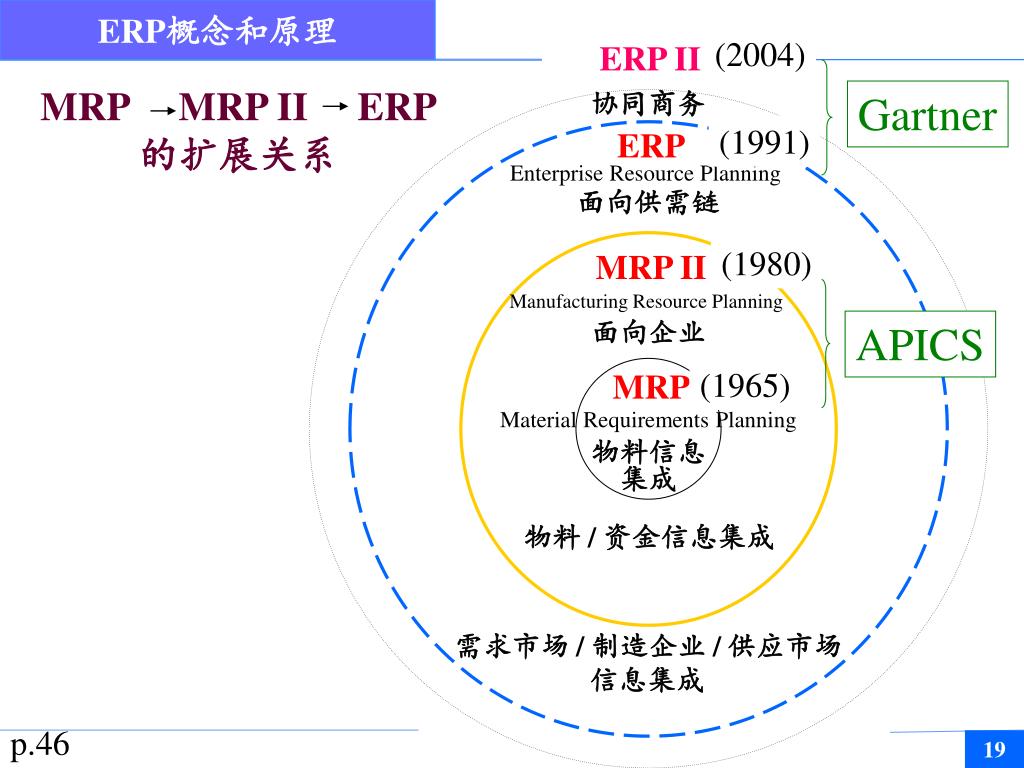 ERP概念和原理

MRP →MRP II → ERP
的扩展关系

ERP II (2004)
协同商务
ERP (1991)
Enterprise Resource Planning
面向供需链

Gartner

MRP II (1980)
Manufacturing Resource Planning
面向企业

APICS

MRP (1965)
Material Requirements Planning
物料信息集成

物料 / 资金信息集成

需求市场 / 制造企业 / 供应市场
信息集成

p.46

19